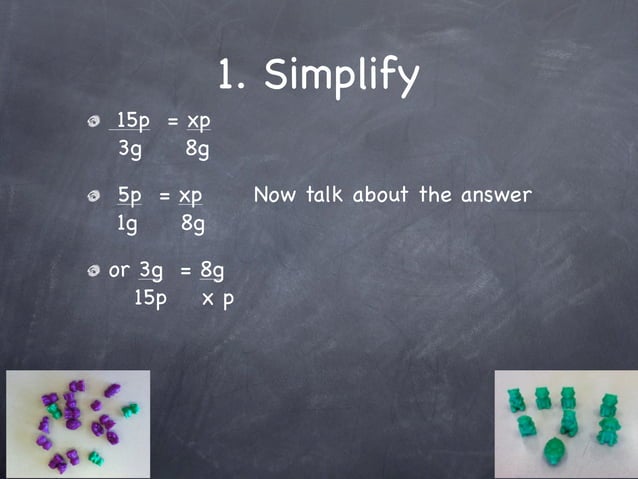 1. Simplify

$\frac{15p}{3g} = \frac{xp}{8g}$

$\frac{5p}{1g} = \frac{xp}{8g}$ Now talk about the answer

or $\frac{3g}{15p} = \frac{8g}{x\ p}$